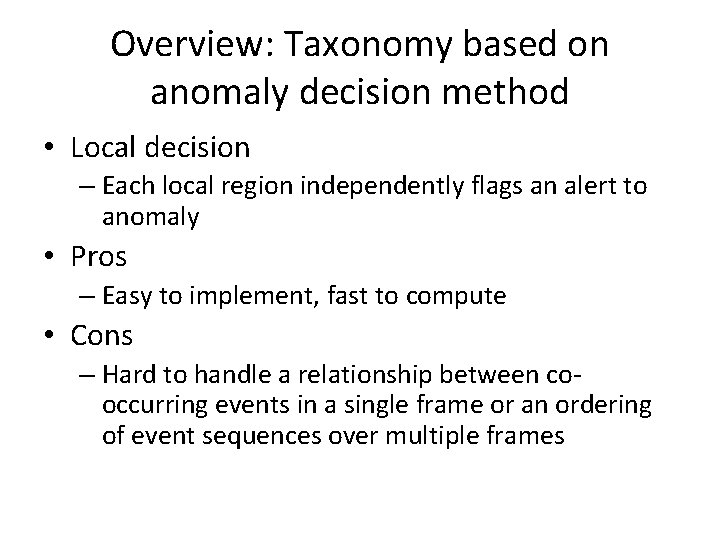 Overview: Taxonomy based on anomaly decision method

• Local decision
– Each local region independently flags an alert to anomaly
• Pros
– Easy to implement, fast to compute
• Cons
– Hard to handle a relationship between co-occurring events in a single frame or an ordering of event sequences over multiple frames